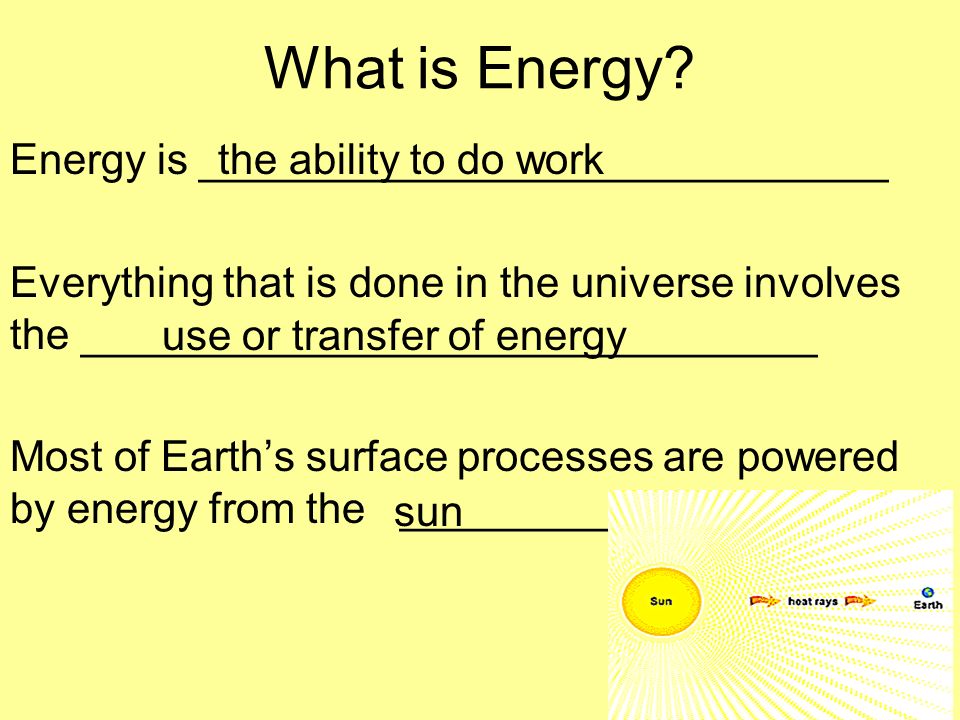 What is Energy?

Energy is the ability to do work

Everything that is done in the universe involves the use or transfer of energy

Most of Earth's surface processes are powered by energy from the sun

Sun

heat rays

Earth